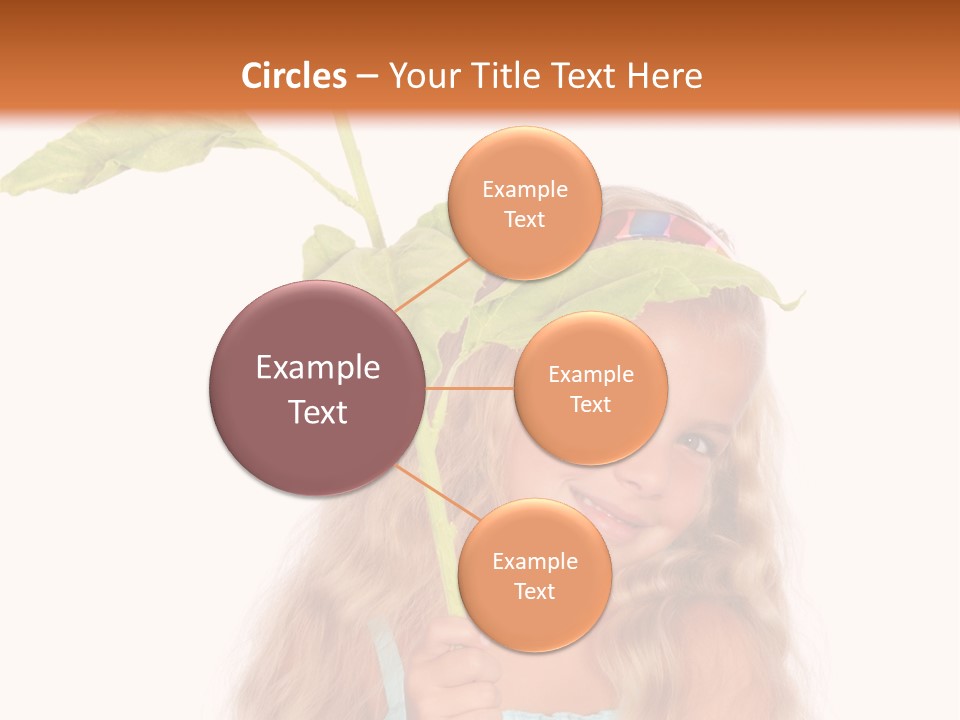 Circles – Your Title Text Here

Example Text

Example Text

Example Text

Example Text